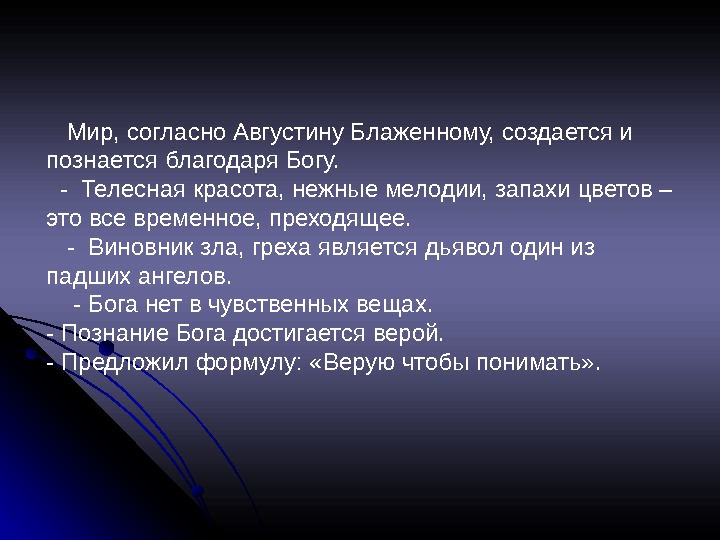 Мир, согласно Августину Блаженному, создается и познается благодаря Богу.
- Телесная красота, нежные мелодии, запахи цветов – это все временное, преходящее.
- Виновник зла, греха является дьявол один из падших ангелов.
- Бога нет в чувственных вещах.
- Познание Бога достигается верой.
- Предложил формулу: «Верую чтобы понимать».